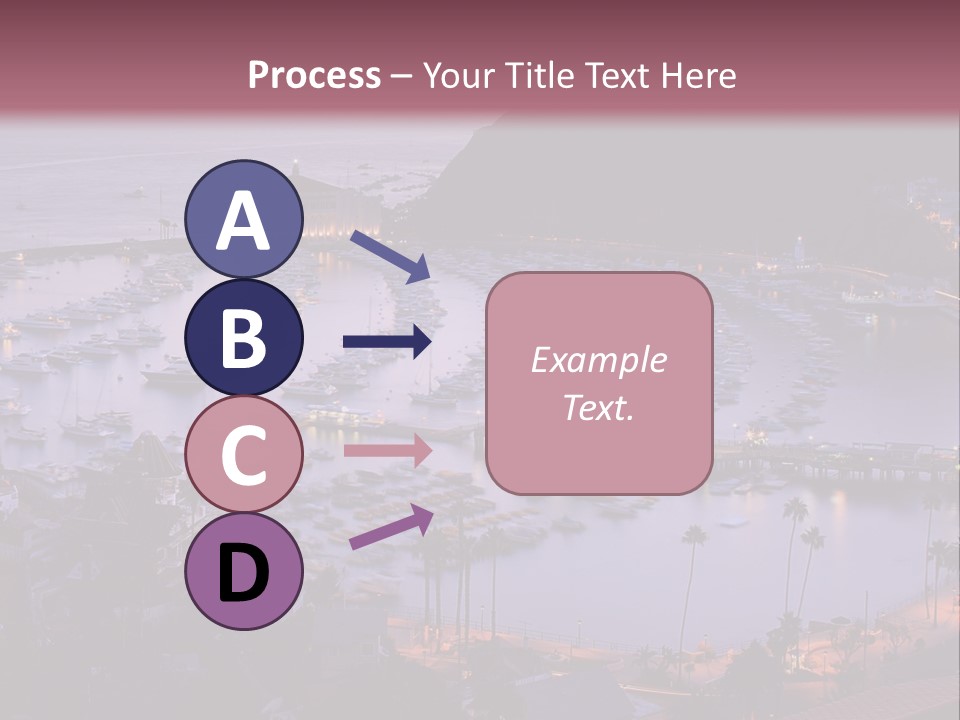 Process – Your Title Text Here

A

B

C

D

Example Text.